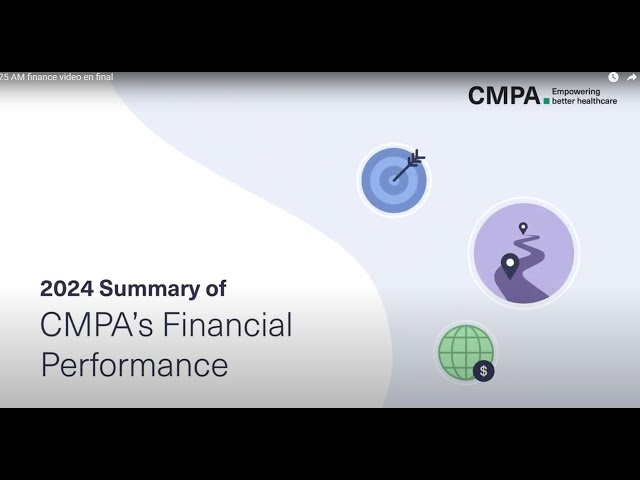 25 AM finance video en final

CMPA Empowering better healthcare

2024 Summary of
CMPA's Financial Performance

$